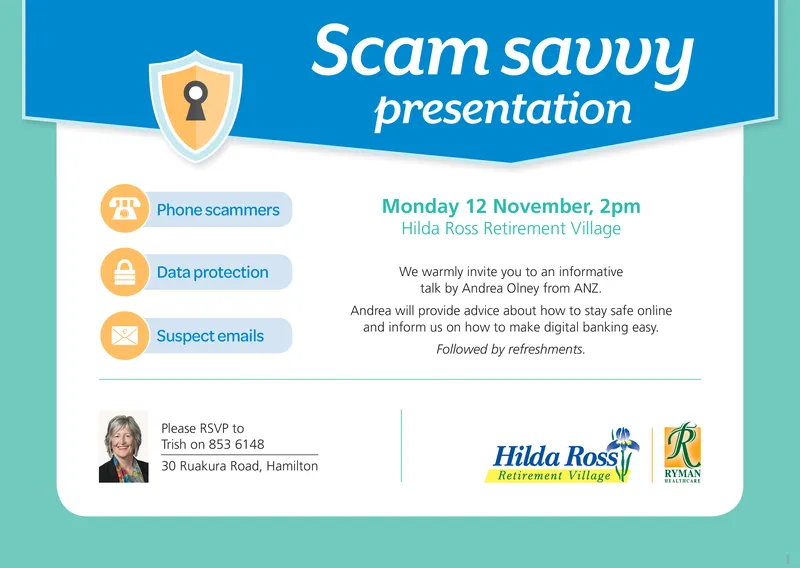 Scam savvy presentation

Phone scammers

Data protection

Suspect emails

Monday 12 November, 2pm
Hilda Ross Retirement Village

We warmly invite you to an informative talk by Andrea Olney from ANZ.

Andrea will provide advice about how to stay safe online and inform us on how to make digital banking easy.

Followed by refreshments.

Please RSVP to Trish on 853 6148

30 Ruakura Road, Hamilton

Hilda Ross Retirement Village

R RYMAN HEALTHCARE